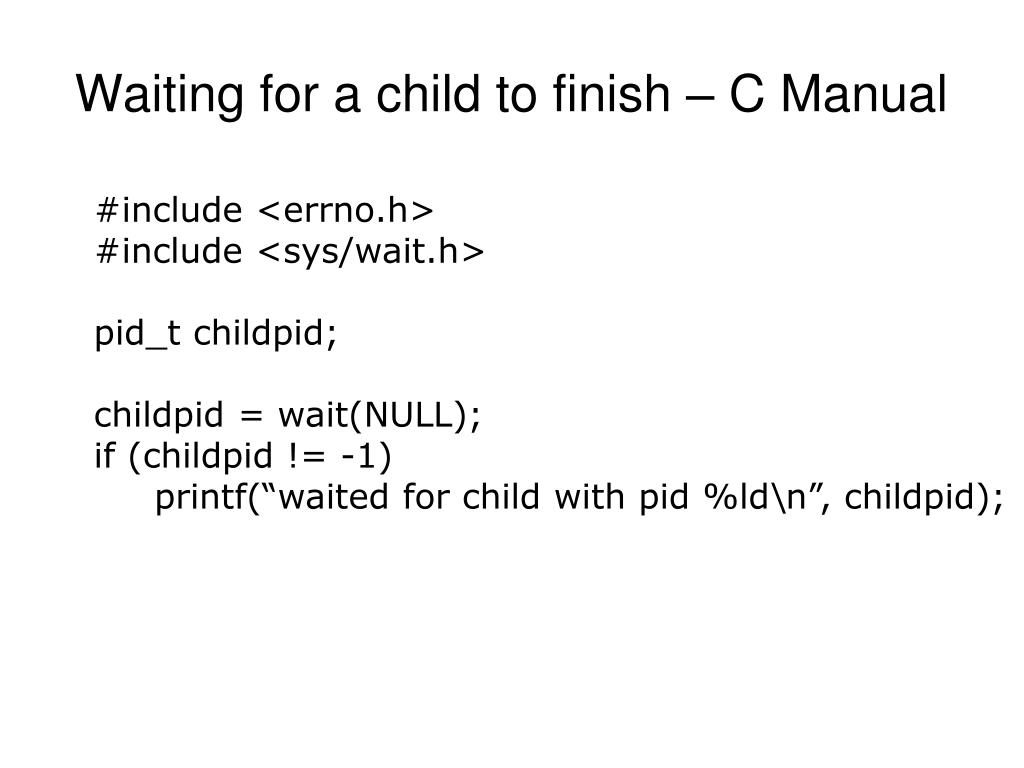 Waiting for a child to finish – C Manual

#include <errno.h>
#include <sys/wait.h>

pid_t childpid;

childpid = wait(NULL);
if (childpid != -1)
printf(“waited for child with pid %ld\n”, childpid);